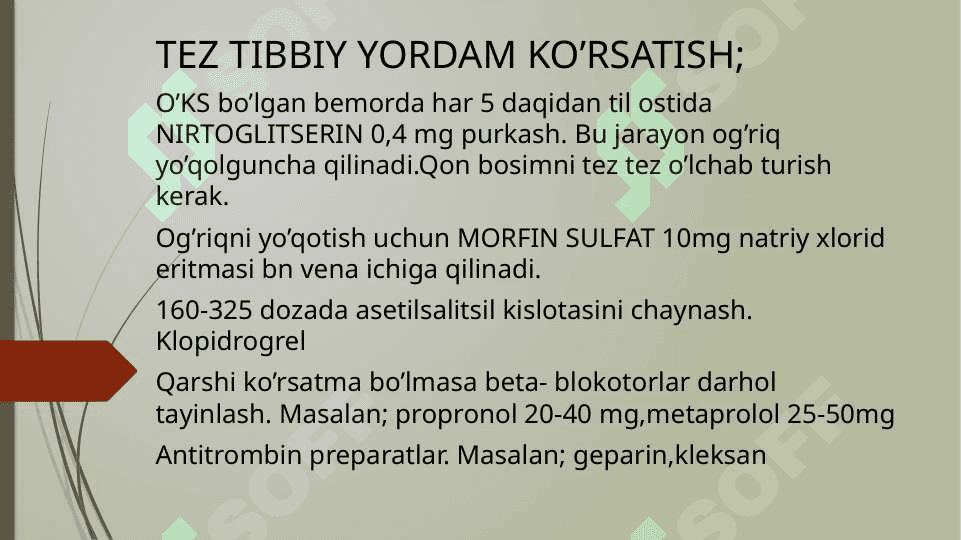 TEZ TIBBIY YORDAM KO’RSATISH;

O’KS bo’lgan bemorda har 5 daqidan til ostida NIRTOGLITSERIN 0,4 mg purkash. Bu jarayon og’riq yo’qolguncha qilinadi.Qon bosimni tez tez o’lchab turish kerak.

Og’riqni yo’qotish uchun MORFIN SULFAT 10mg natriy xlorid eritmasi bn vena ichiga qilinadi.

160-325 dozada asetilsalitsil kislotasini chaynash. Klopidrogrel

Qarshi ko’rsatma bo’lmasa beta- blokotorlar darhol tayinlash. Masalan; propronol 20-40 mg,metaprolol 25-50mg

Antitrombin preparatlar. Masalan; geparin,kleksan